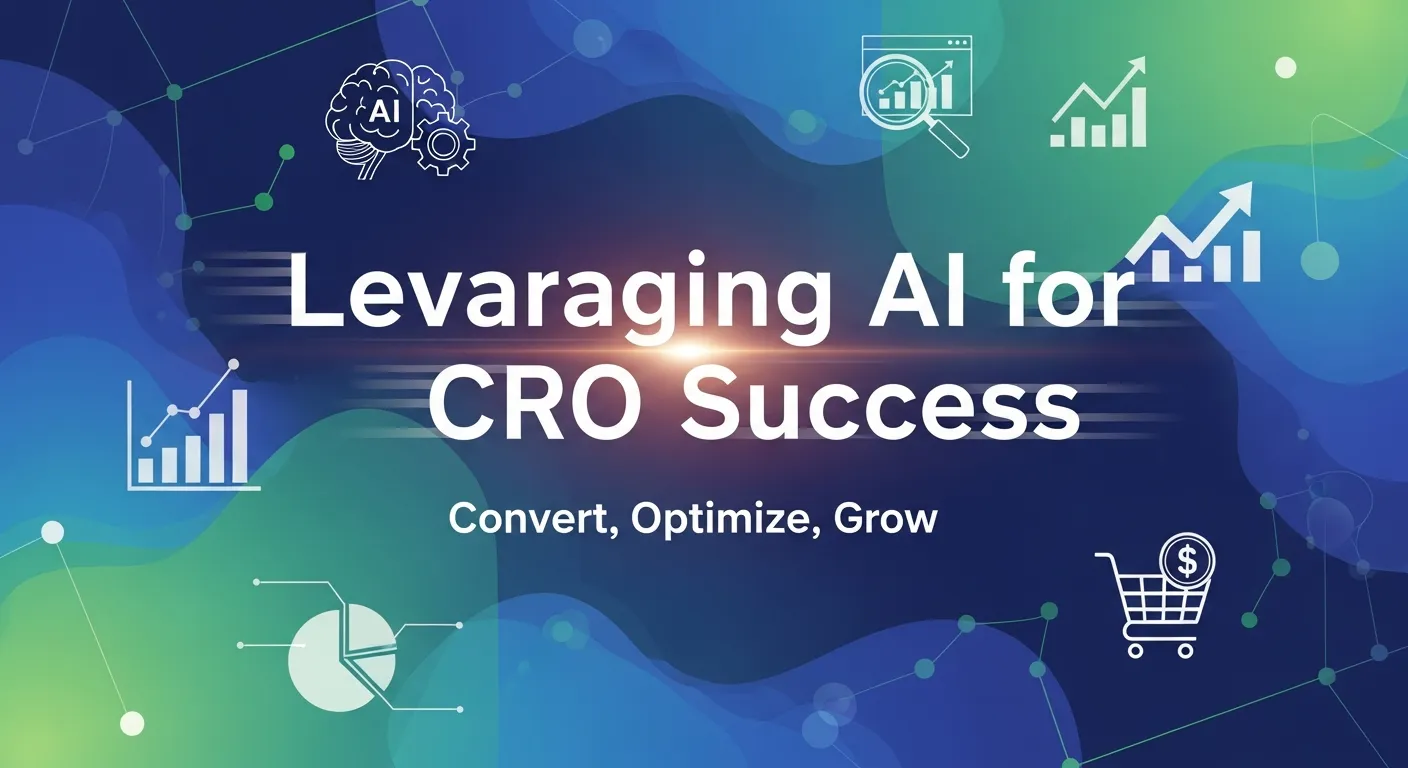 AI

Levaraging AI for CRO Success

Convert, Optimize, Grow

$